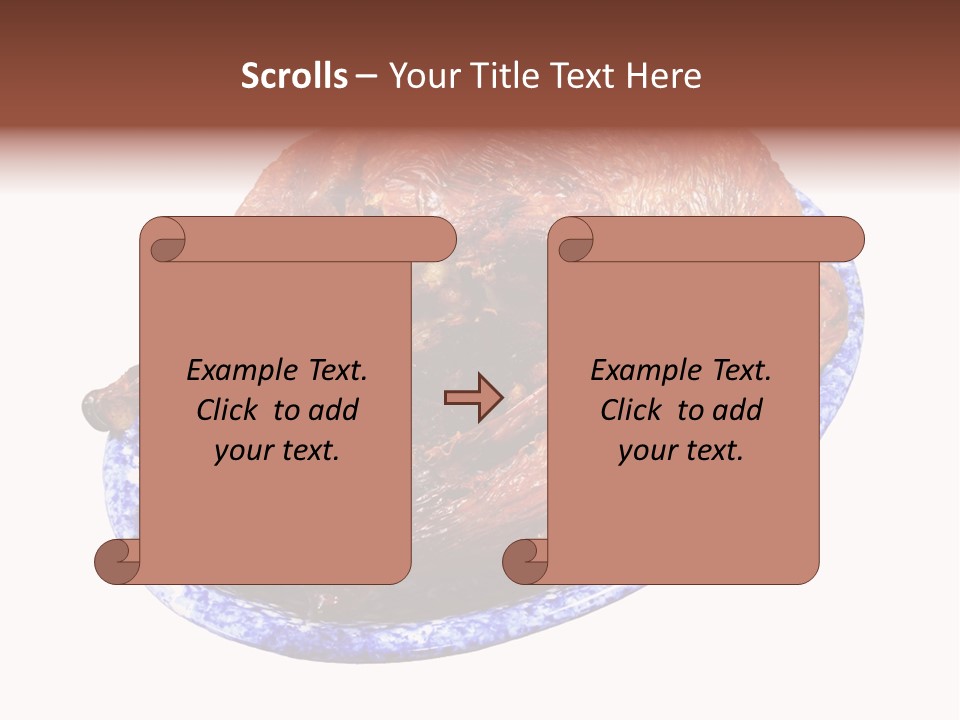 Scrolls – Your Title Text Here

Example Text. Click to add your text.

Example Text. Click to add your text.